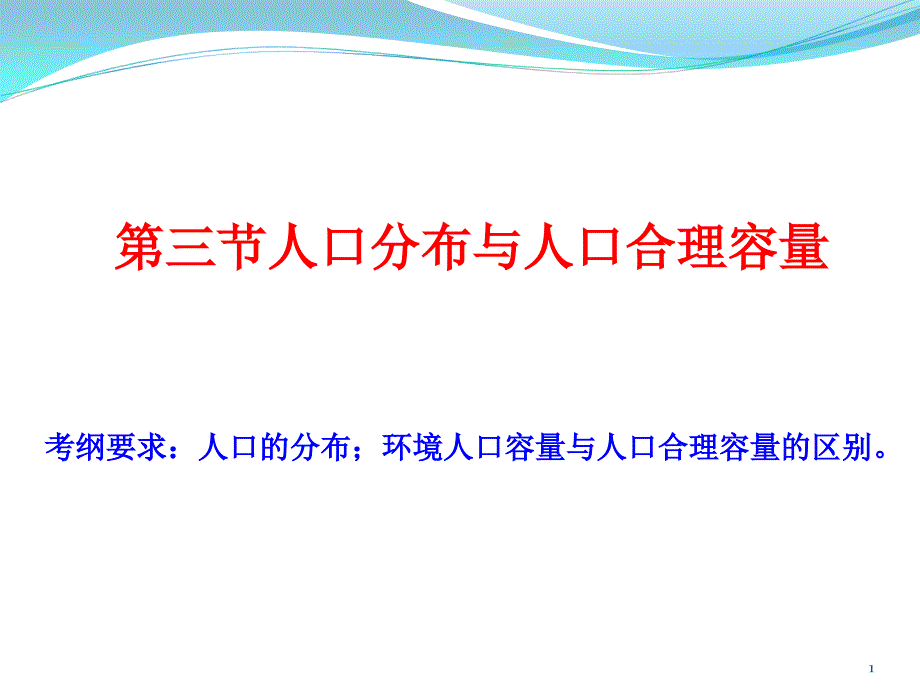 第三节人口分布与人口合理容量

考纲要求：人口的分布；环境人口容量与人口合理容量的区别。

1